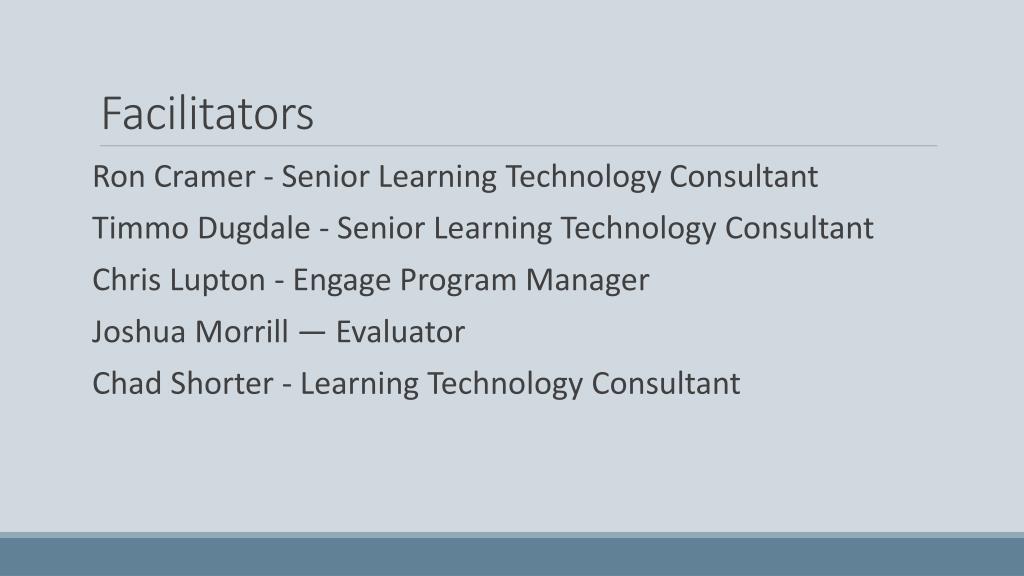 Facilitators

Ron Cramer - Senior Learning Technology Consultant

Timmo Dugdale - Senior Learning Technology Consultant

Chris Lupton - Engage Program Manager

Joshua Morrill — Evaluator

Chad Shorter - Learning Technology Consultant